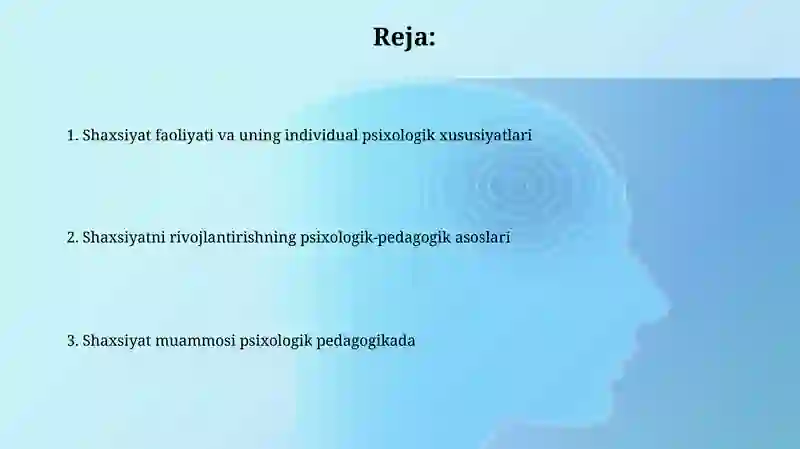 Reja:

1. Shaxsiyat faoliyati va uning individual psixologik xususiyatlari

2. Shaxsiyatni rivojlantirishning psixologik-pedagogik asoslari

3. Shaxsiyat muammosi psixologik pedagogikada